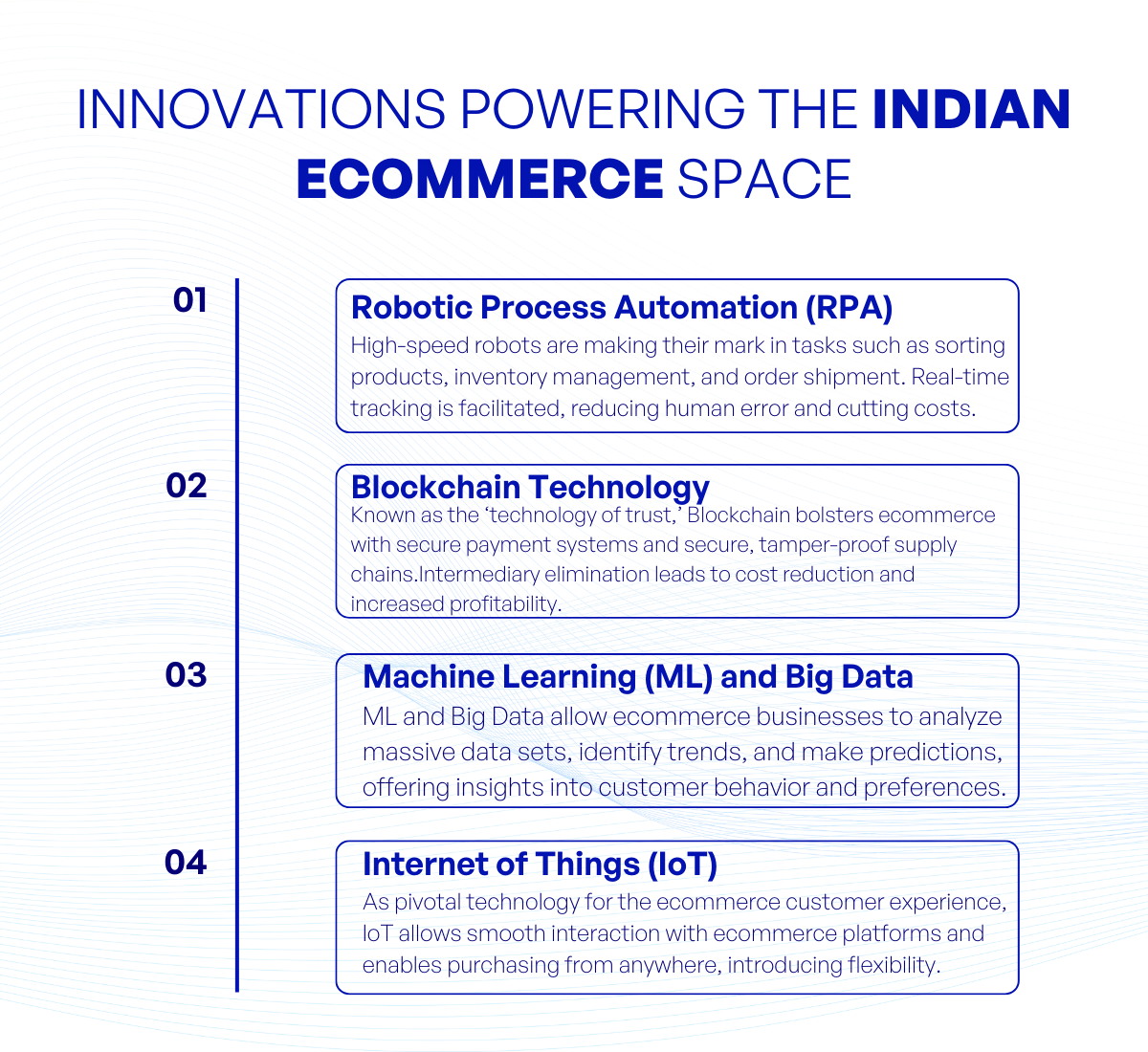 INNOVATIONS POWERING THE INDIAN ECOMMERCE SPACE

01

Robotic Process Automation (RPA)

High-speed robots are making their mark in tasks such as sorting products, inventory management, and order shipment. Real-time tracking is facilitated, reducing human error and cutting costs.

02

Blockchain Technology

Known as the 'technology of trust,' Blockchain bolsters ecommerce with secure payment systems and secure, tamper-proof supply chains.Intermediary elimination leads to cost reduction and increased profitability.

03

Machine Learning (ML) and Big Data

ML and Big Data allow ecommerce businesses to analyze massive data sets, identify trends, and make predictions, offering insights into customer behavior and preferences.

04

Internet of Things (IoT)

As pivotal technology for the ecommerce customer experience, IoT allows smooth interaction with ecommerce platforms and enables purchasing from anywhere, introducing flexibility.